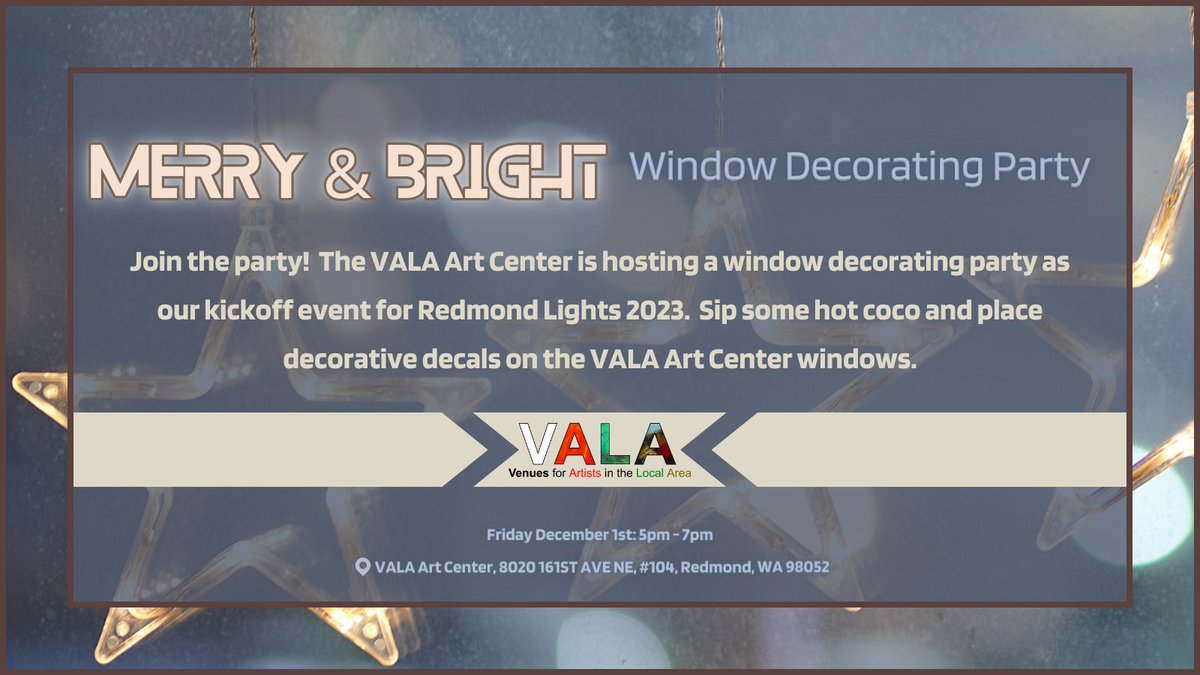 MERRY & BRIGHT Window Decorating Party

Join the party! The VALA Art Center is hosting a window decorating party as our kickoff event for Redmond Lights 2023. Sip some hot coco and place decorative decals on the VALA Art Center windows.

VALA
Venues for Artists in the Local Area

Friday December 1st: 5pm - 7pm

VALA Art Center, 8020 161ST AVE NE, #104, Redmond, WA 98052